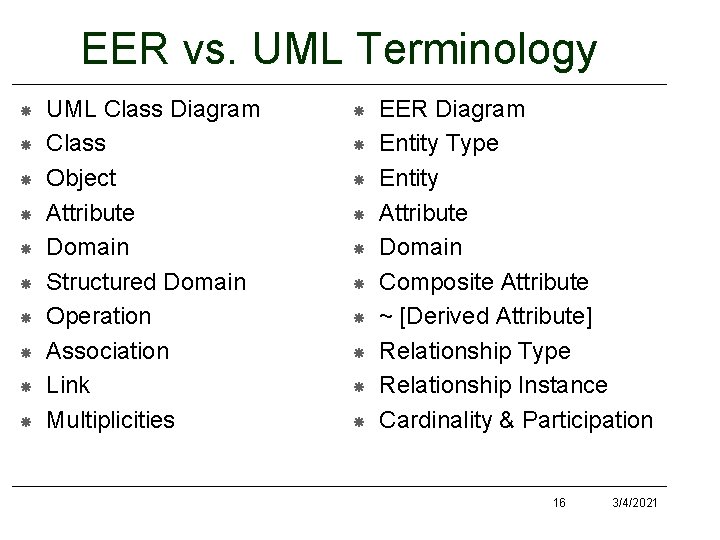 EER vs. UML Terminology

- UML Class Diagram
- Class
- Object
- Attribute
- Domain
- Structured Domain
- Operation
- Association
- Link
- Multiplicities

- EER Diagram
- Entity Type
- Entity
- Attribute
- Domain
- Composite Attribute
- ~ [Derived Attribute]
- Relationship Type
- Relationship Instance
- Cardinality & Participation

16 3/4/2021